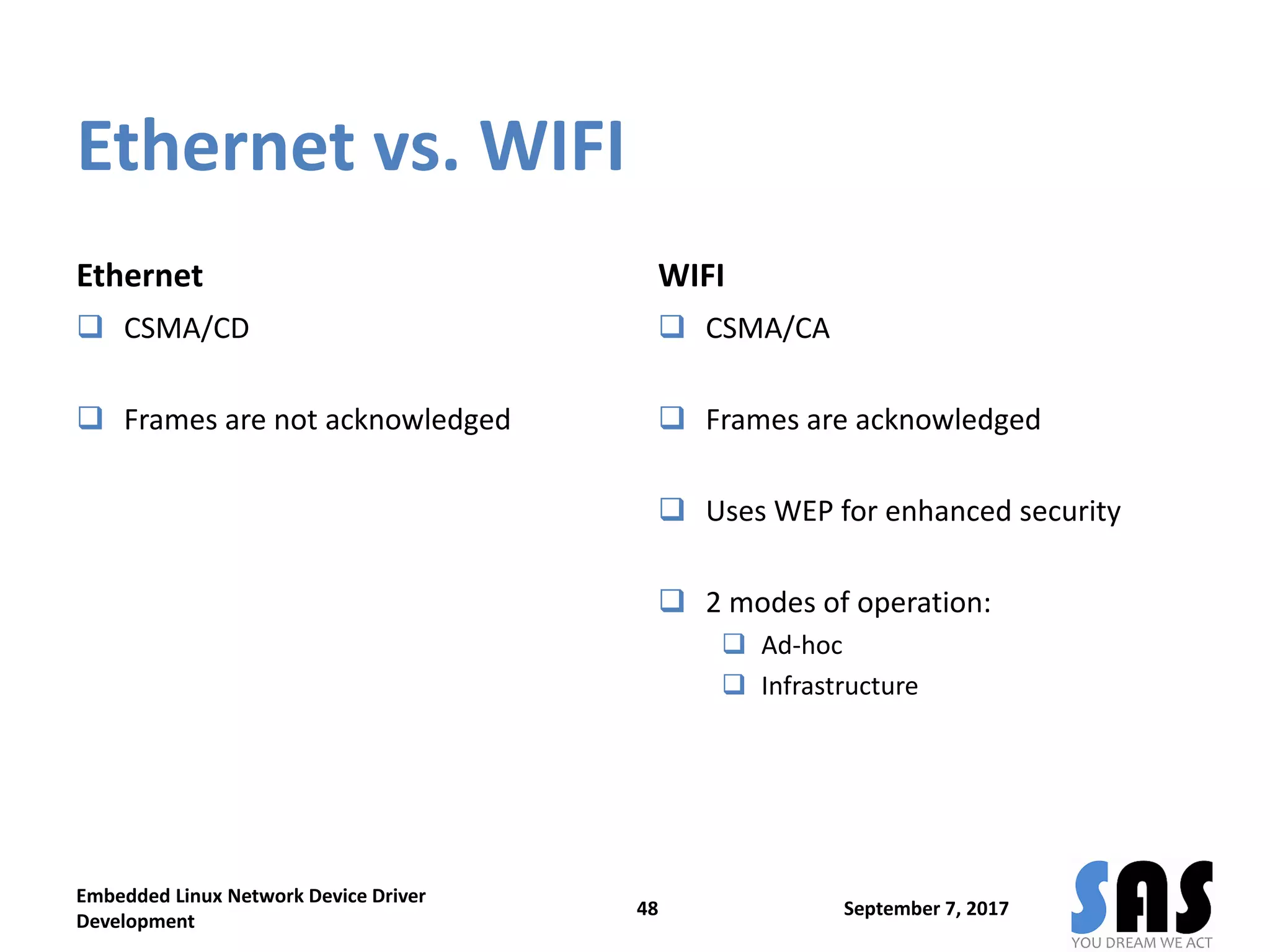 Ethernet vs. WIFI

Ethernet

❑ CSMA/CD

❑ Frames are not acknowledged

WIFI

❑ CSMA/CA

❑ Frames are acknowledged

❑ Uses WEP for enhanced security

❑ 2 modes of operation:
❑ Ad-hoc
❑ Infrastructure

Embedded Linux Network Device Driver Development

48

September 7, 2017

SAS
YOU DREAM WE ACT